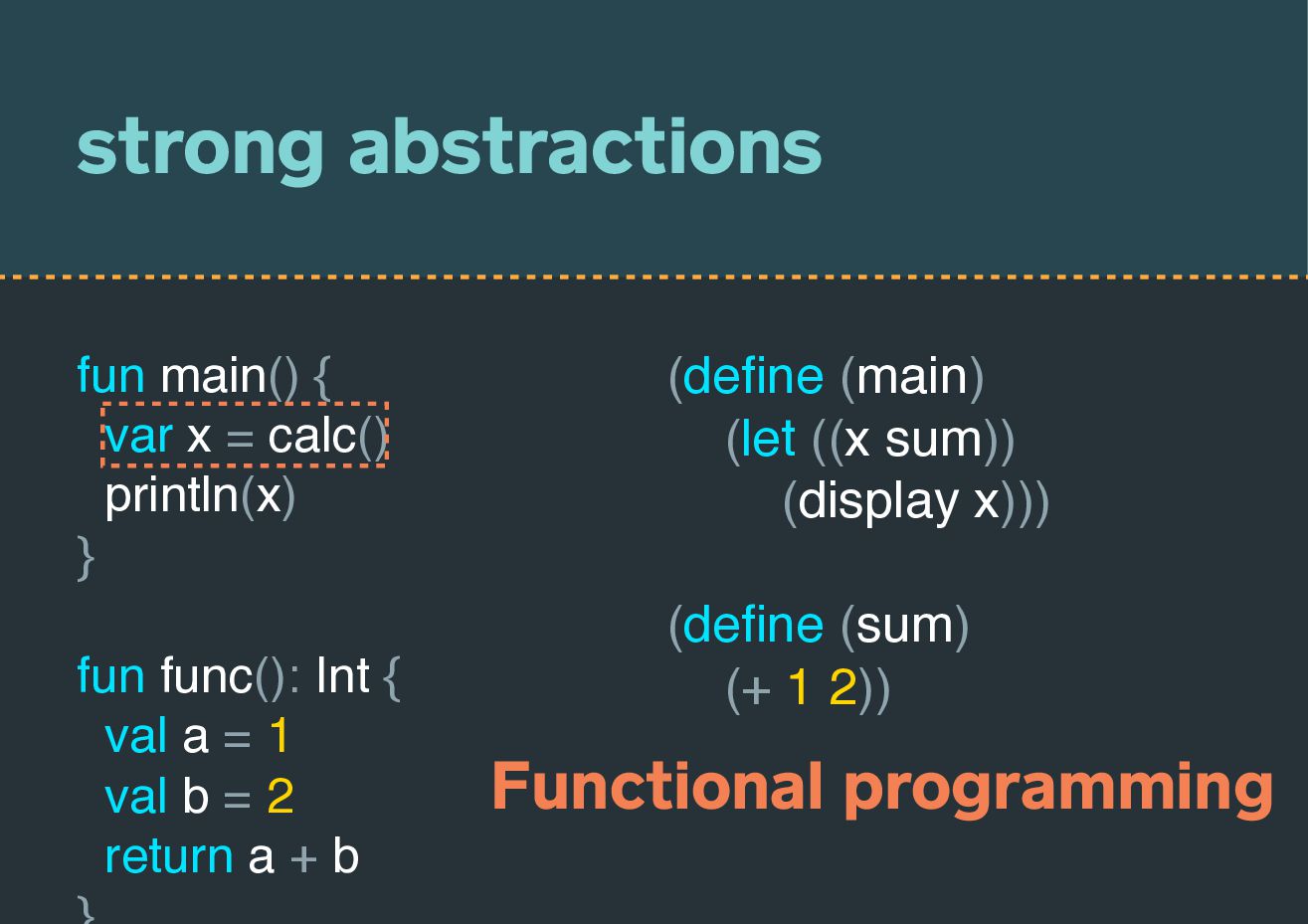 strong abstractions

fun main() {
  var x = calc()
  println(x)
}

fun func(): Int {
  val a = 1
  val b = 2
  return a + b
}

(define (main)
  (let ((x sum))
    (display x)))

(define (sum)
  (+ 1 2))

Functional programming